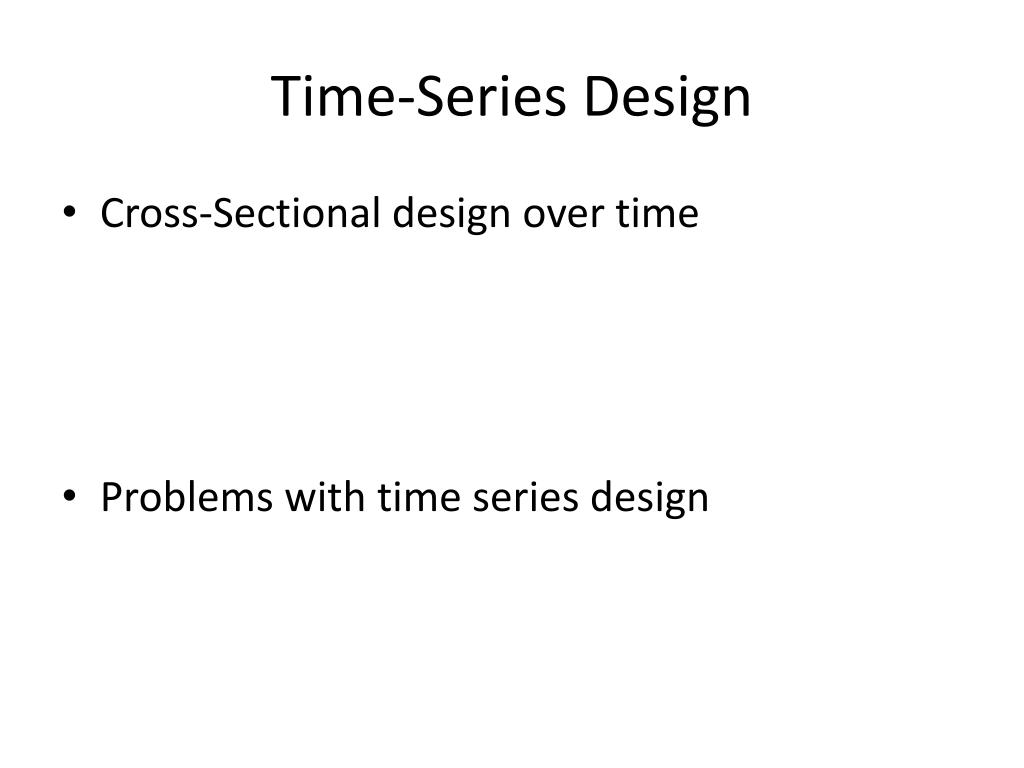 Time-Series Design

• Cross-Sectional design over time

• Problems with time series design